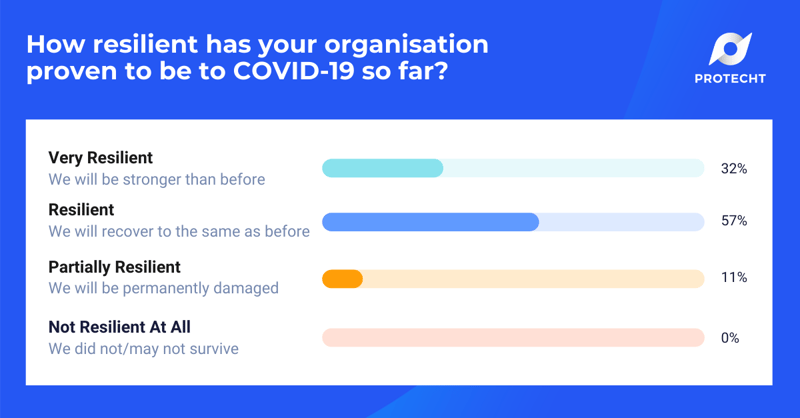 How resilient has your organisation proven to be to COVID-19 so far?

PROTECHT

Very Resilient
We will be stronger than before
32%

Resilient
We will recover to the same as before
57%

Partially Resilient
We will be permanently damaged
11%

Not Resilient At All
We did not/may not survive
0%